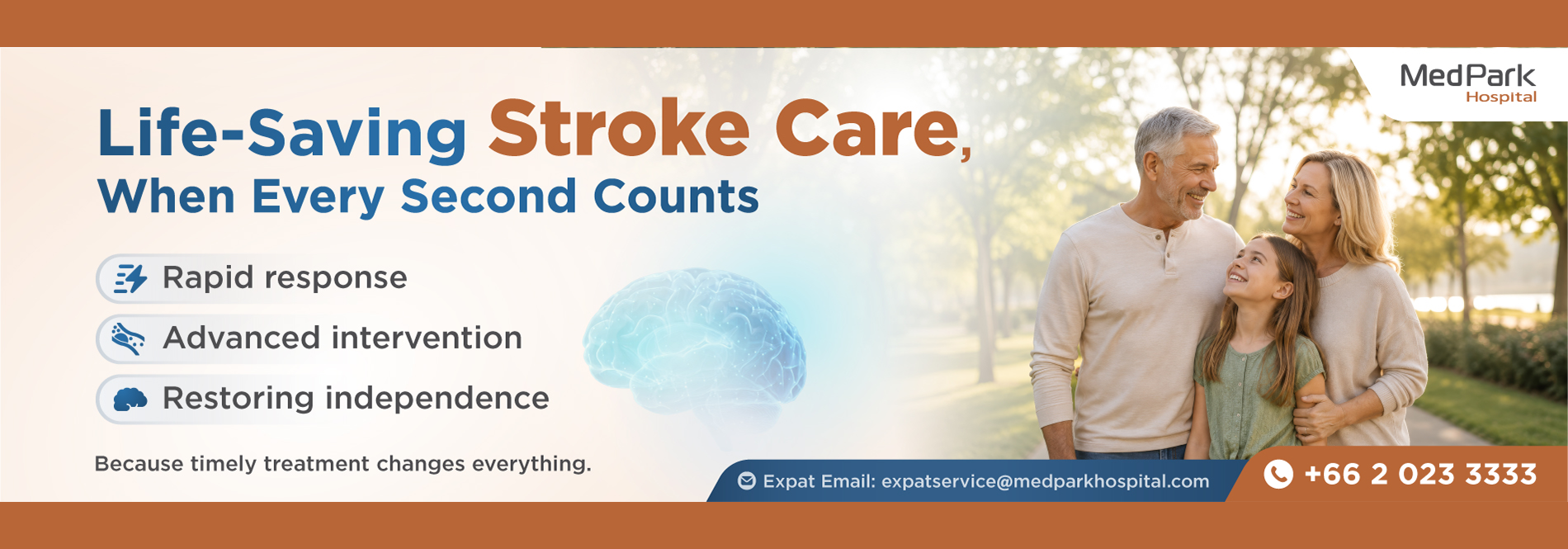 MedPark Hospital

Life-Saving Stroke Care, When Every Second Counts

Rapid response

Advanced intervention

Restoring independence

Because timely treatment changes everything.

Expat Email: expatservice@medparkhospital.com

+66 2 023 3333